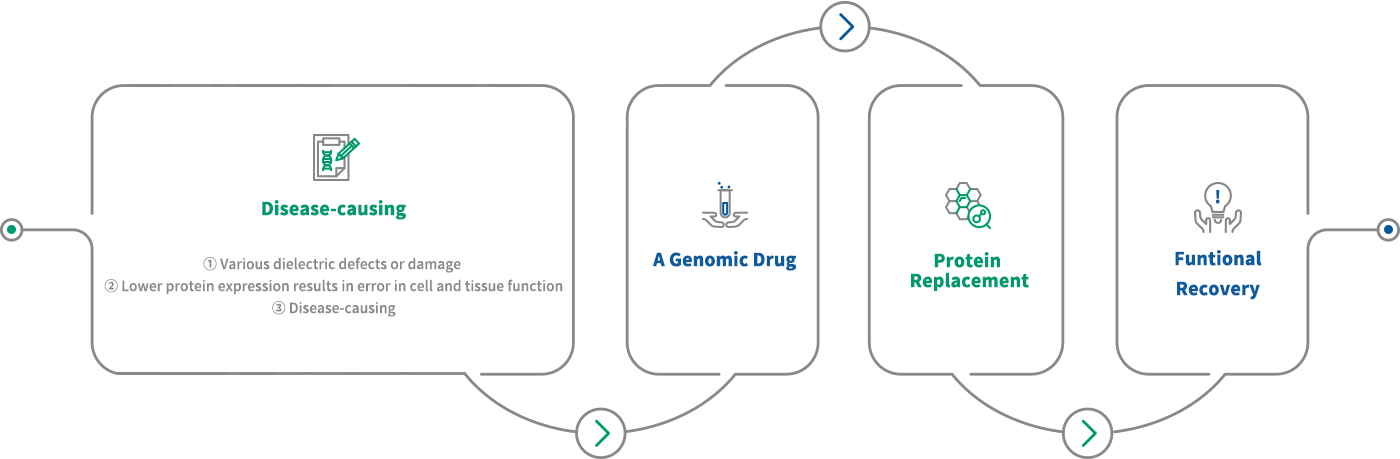 Disease-causing

① Various dielectric defects or damage
② Lower protein expression results in error in cell and tissue function
③ Disease-causing

A Genomic Drug

Protein Replacement

Funtional Recovery